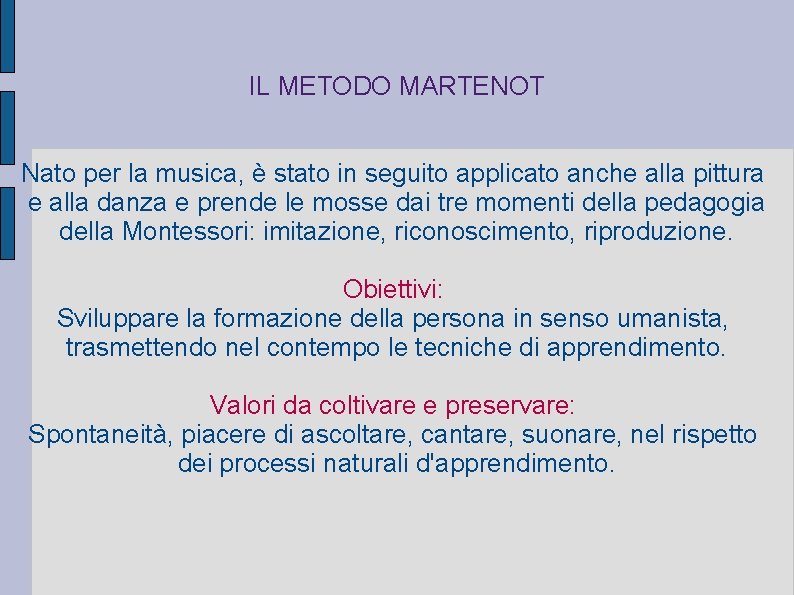 IL METODO MARTENOT

Nato per la musica, è stato in seguito applicato anche alla pittura e alla danza e prende le mosse dai tre momenti della pedagogia della Montessori: imitazione, riconoscimento, riproduzione.

Obiettivi:
Sviluppare la formazione della persona in senso umanista, trasmettendo nel contempo le tecniche di apprendimento.

Valori da coltivare e preservare:
Spontaneità, piacere di ascoltare, cantare, suonare, nel rispetto dei processi naturali d'apprendimento.